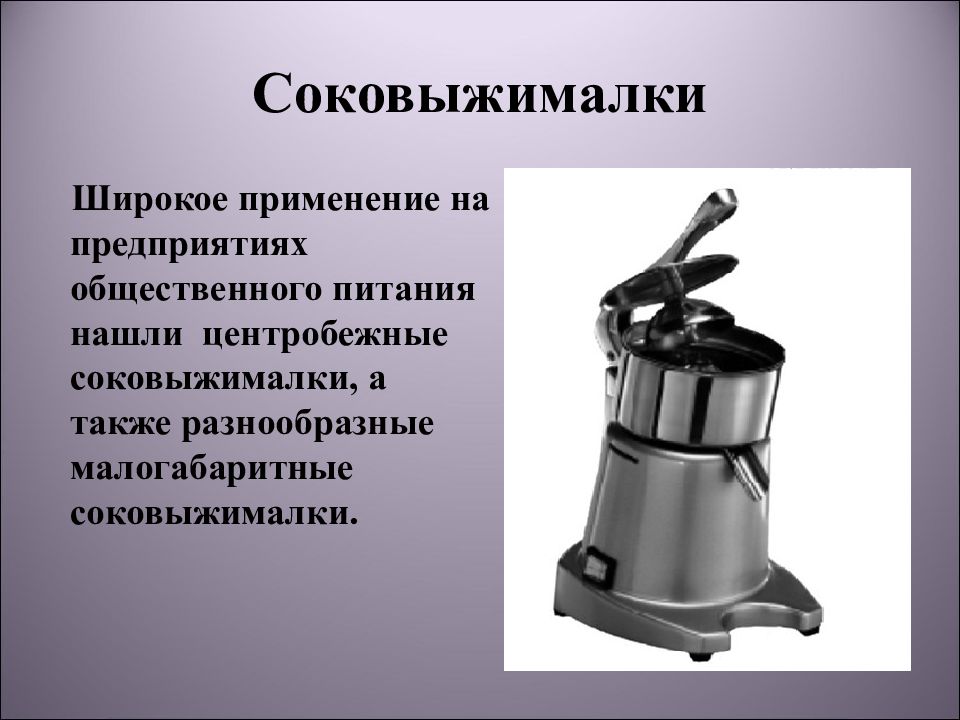 Соковыжималки

Широкое применение на предприятиях общественного питания нашли центробежные соковыжималки, а также разнообразные малогабаритные соковыжималки.